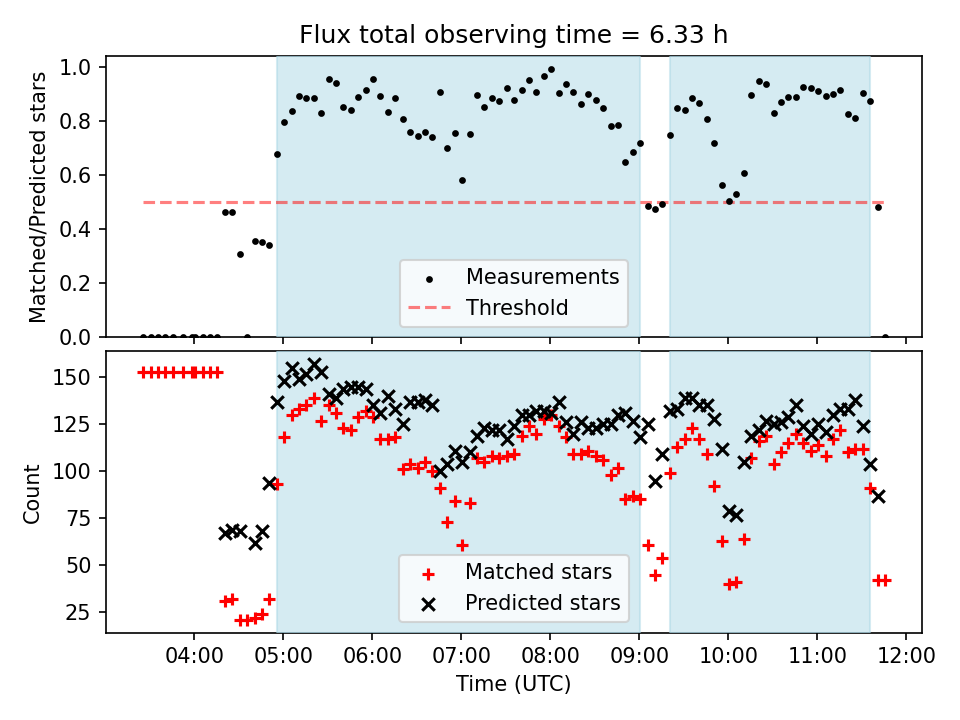 Flux total observing time = 6.33 h

Matched/Predicted stars

1.0
0.8
0.6
0.4
0.2
0.0

Measurements
Threshold

Count

150
125
100
75
50
25

Matched stars
Predicted stars

04:00 05:00 06:00 07:00 08:00 09:00 10:00 11:00 12:00

Time (UTC)